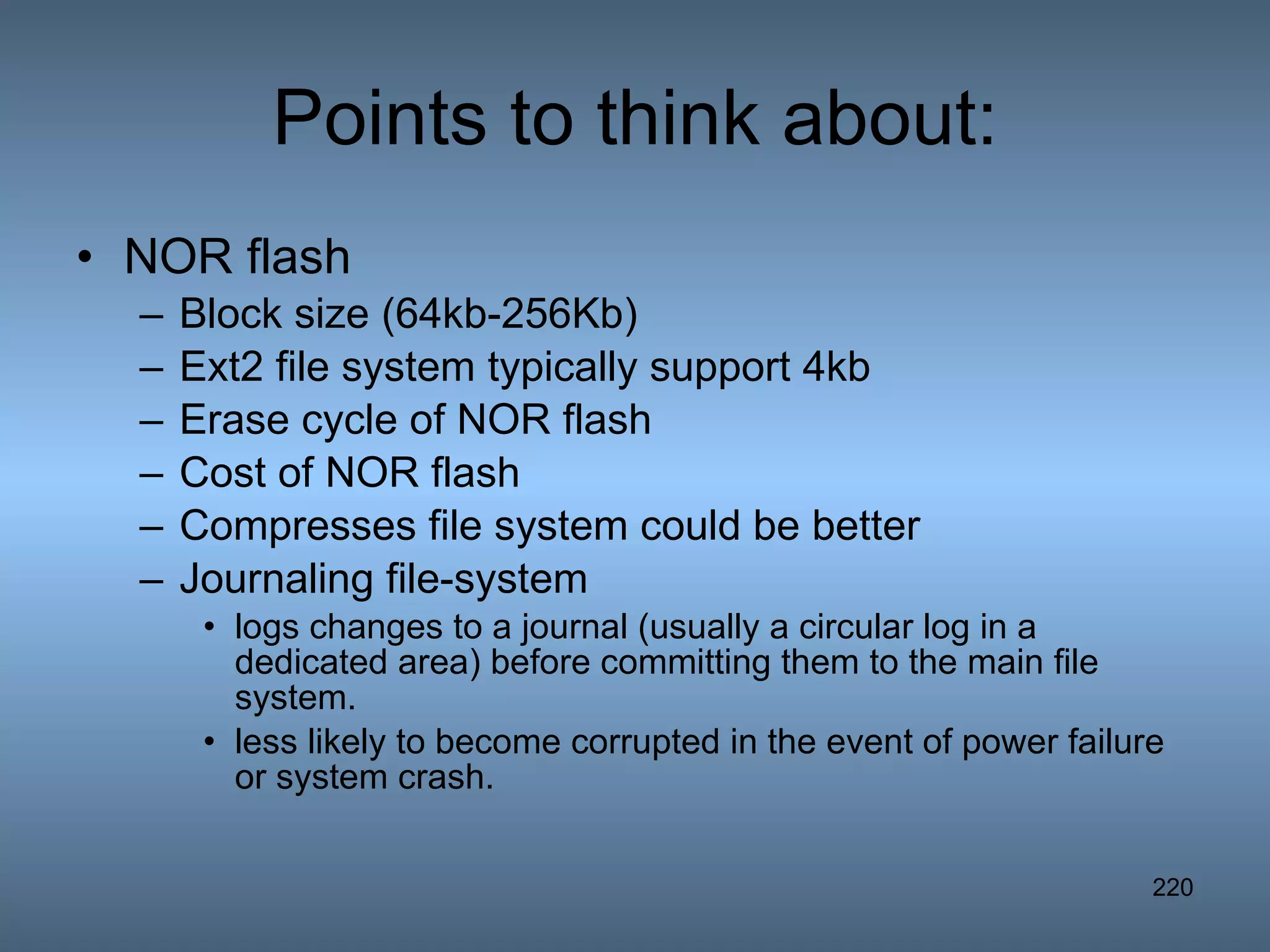 Points to think about:

• NOR flash
– Block size (64kb-256Kb)
– Ext2 file system typically support 4kb
– Erase cycle of NOR flash
– Cost of NOR flash
– Compresses file system could be better
– Journaling file-system
• logs changes to a journal (usually a circular log in a dedicated area) before committing them to the main file system.
• less likely to become corrupted in the event of power failure or system crash.

220